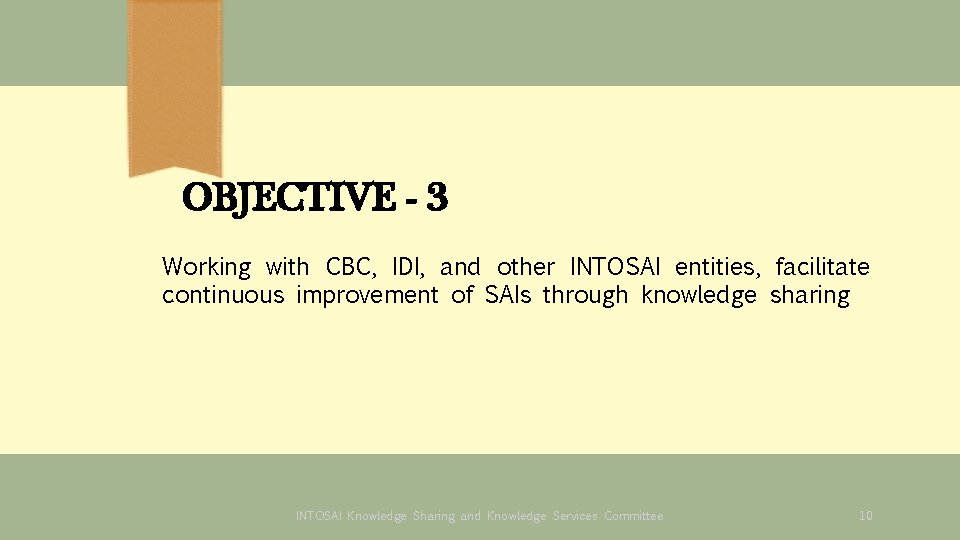 OBJECTIVE - 3

Working with CBC, IDI, and other INTOSAI entities, facilitate continuous improvement of SAIs through knowledge sharing

INTOSAI Knowledge Sharing and Knowledge Services Committee

10